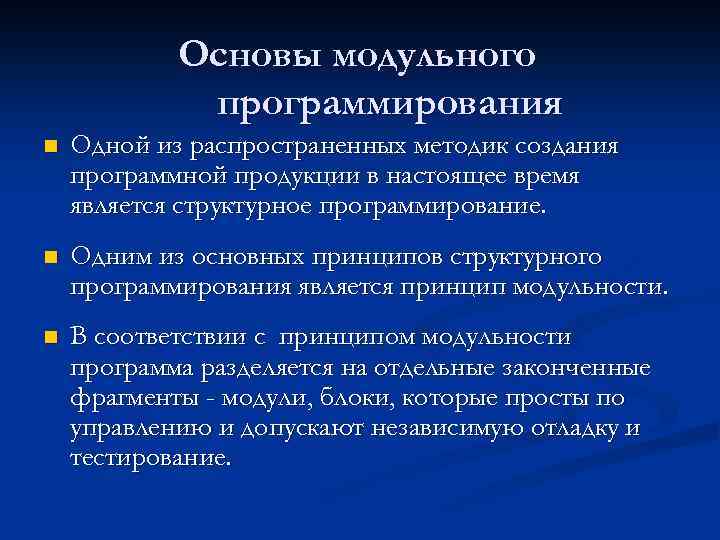 Основы модульного программирования

Одной из распространенных методик создания программной продукции в настоящее время является структурное программирование.

Одним из основных принципов структурного программирования является принцип модульности.

В соответствии с принципом модульности программа разделяется на отдельные законченные фрагменты - модули, блоки, которые просты по управлению и допускают независимую отладку и тестирование.